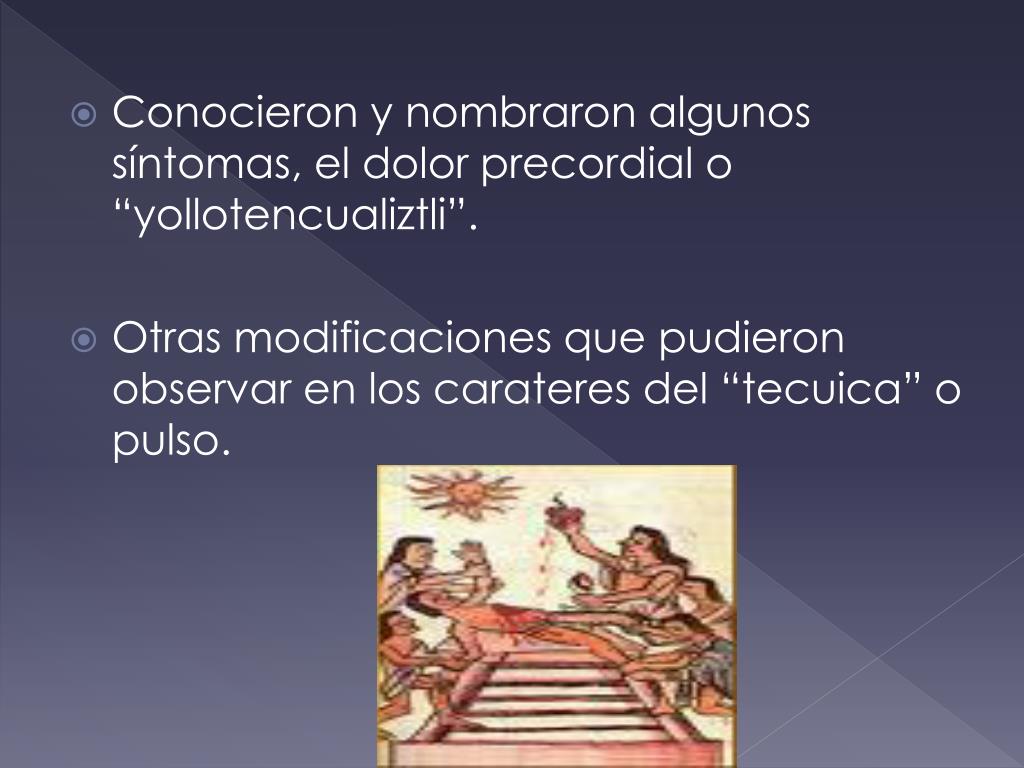 Conocieron y nombraron algunos síntomas, el dolor precordial o “yollotencualiztli”.

Otras modificaciones que pudieron observar en los carateres del “tecuica” o pulso.